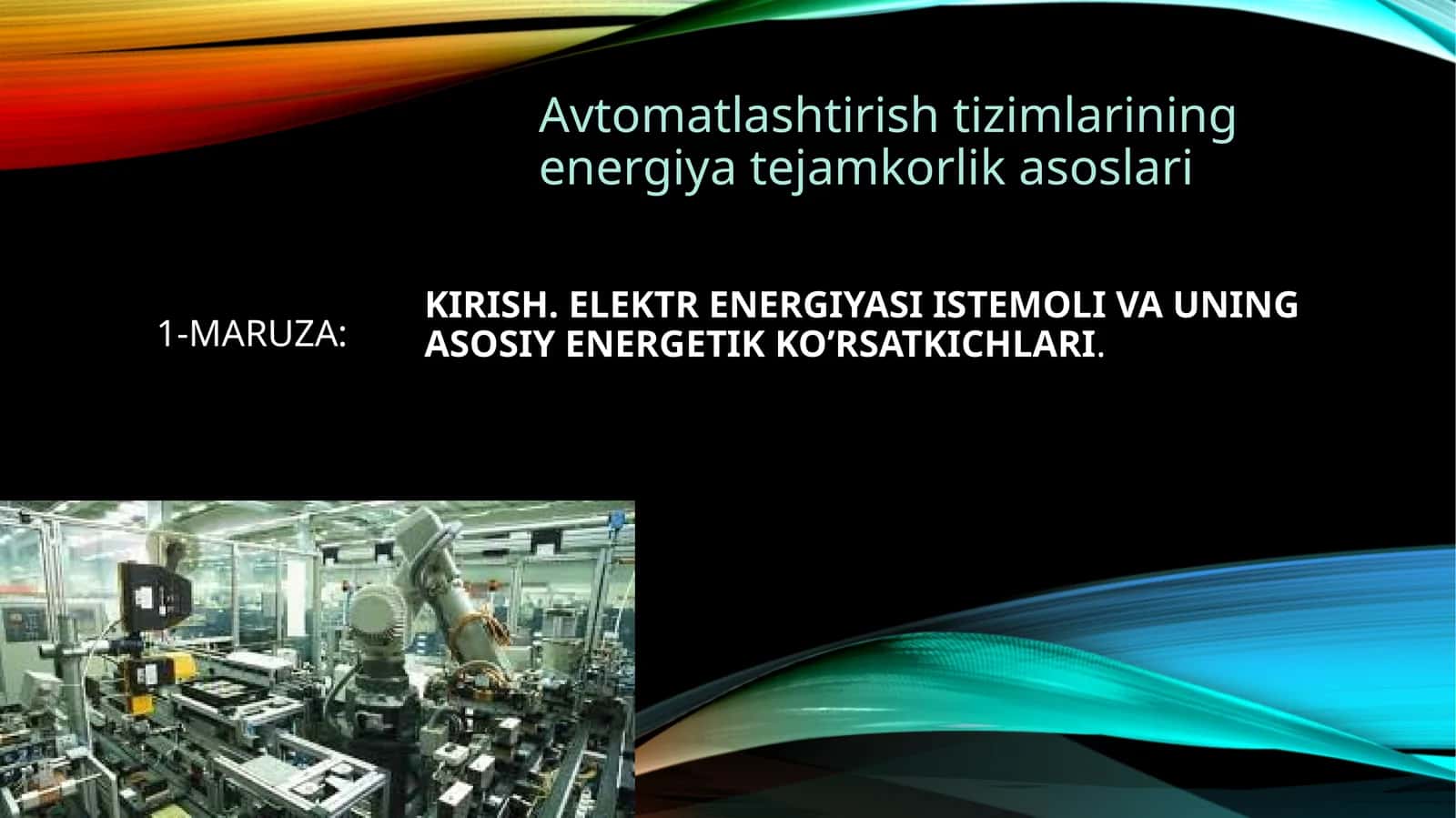 Avtomatlashtirish tizimlarining energiya tejamkorlik asoslari

1-MARUZA:

KIRISH. ELEKTR ENERGIYASI ISTEMOLI VA UNING ASOSIY ENERGETIK KO’RSATKICHLARI.